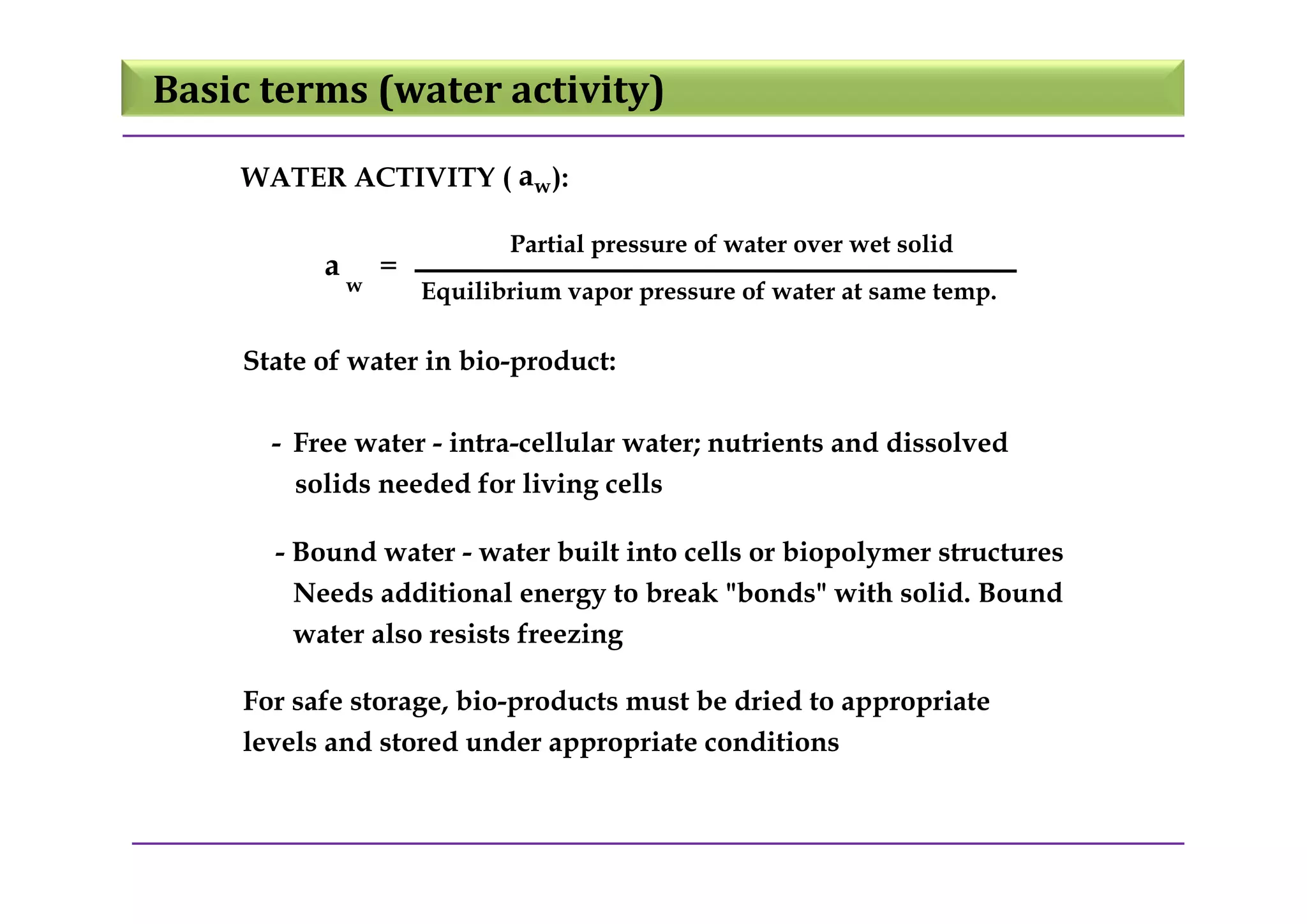 Basic terms (water activity)

WATER ACTIVITY ( $a_w$):

$a_w = \frac{\text{Partial pressure of water over wet solid}}{\text{Equilibrium vapor pressure of water at same temp.}}$

State of water in bio-product:

- Free water - intra-cellular water; nutrients and dissolved solids needed for living cells

- Bound water - water built into cells or biopolymer structures Needs additional energy to break "bonds" with solid. Bound water also resists freezing

For safe storage, bio-products must be dried to appropriate levels and stored under appropriate conditions